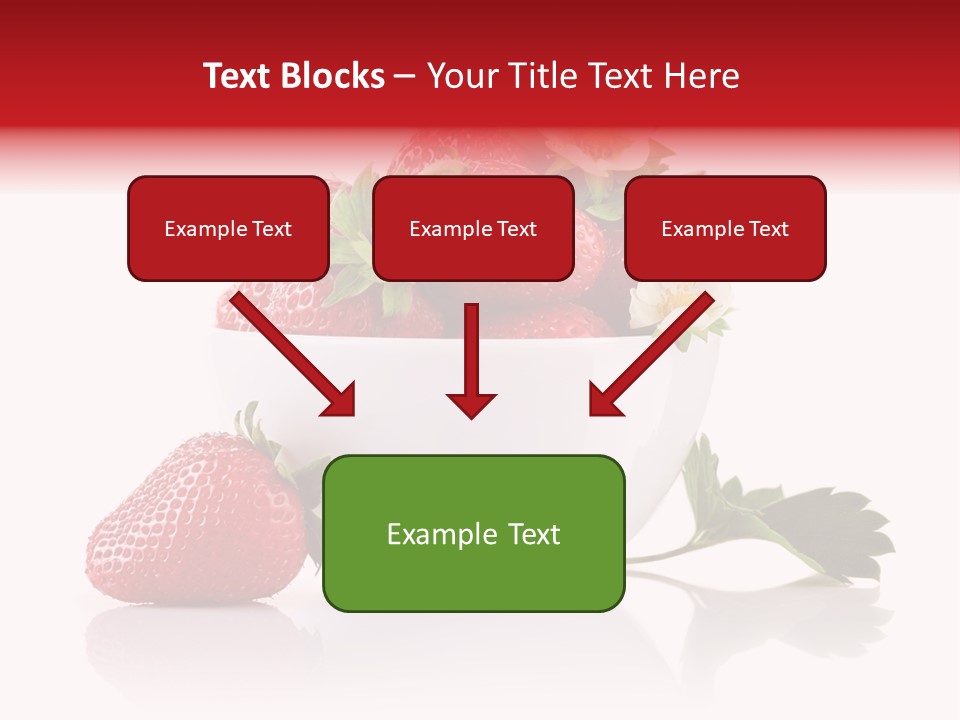 Text Blocks – Your Title Text Here

Example Text

Example Text

Example Text

Example Text